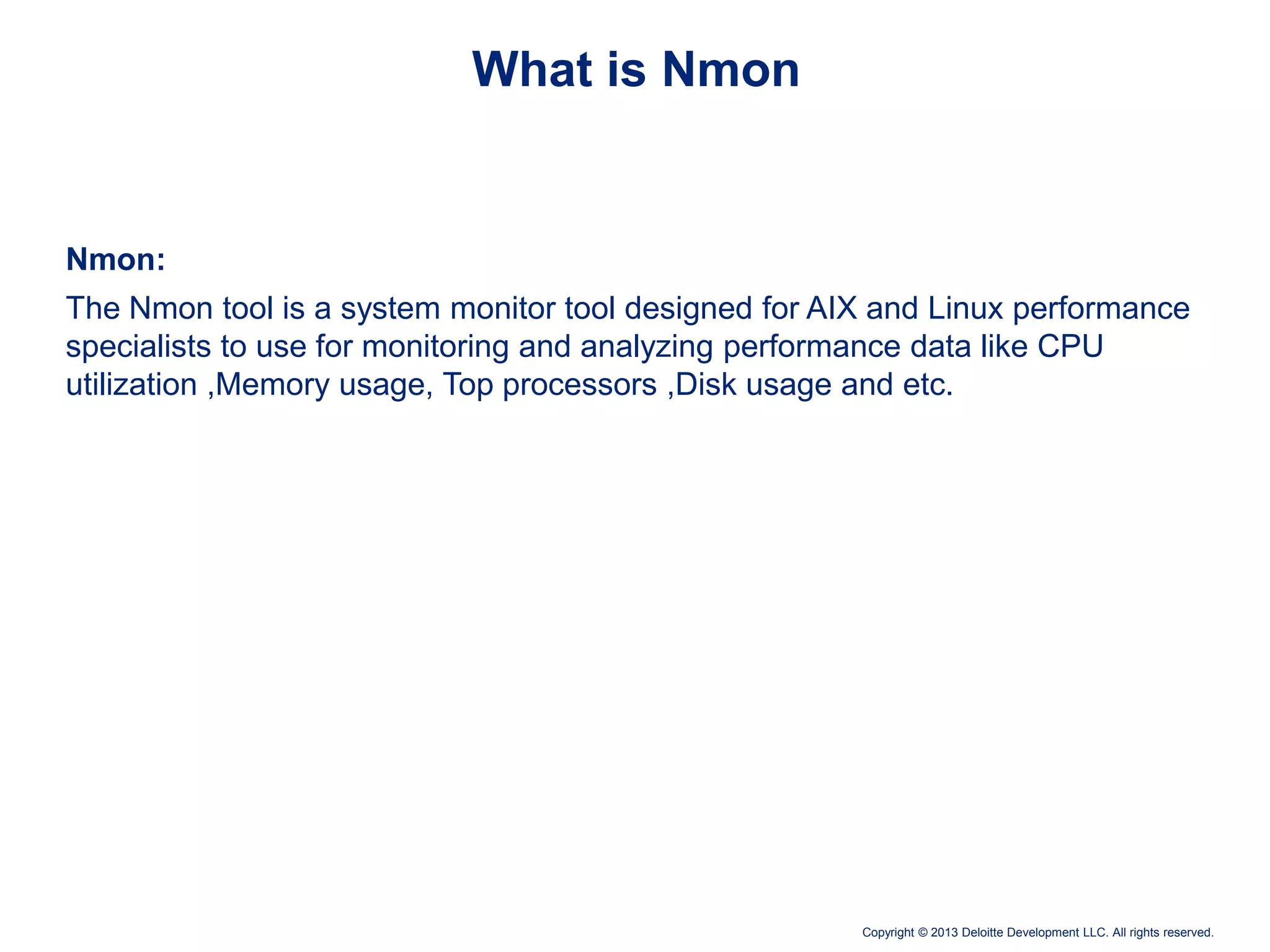 What is Nmon

Nmon:

The Nmon tool is a system monitor tool designed for AIX and Linux performance specialists to use for monitoring and analyzing performance data like CPU utilization ,Memory usage, Top processors ,Disk usage and etc.

Copyright © 2013 Deloitte Development LLC. All rights reserved.